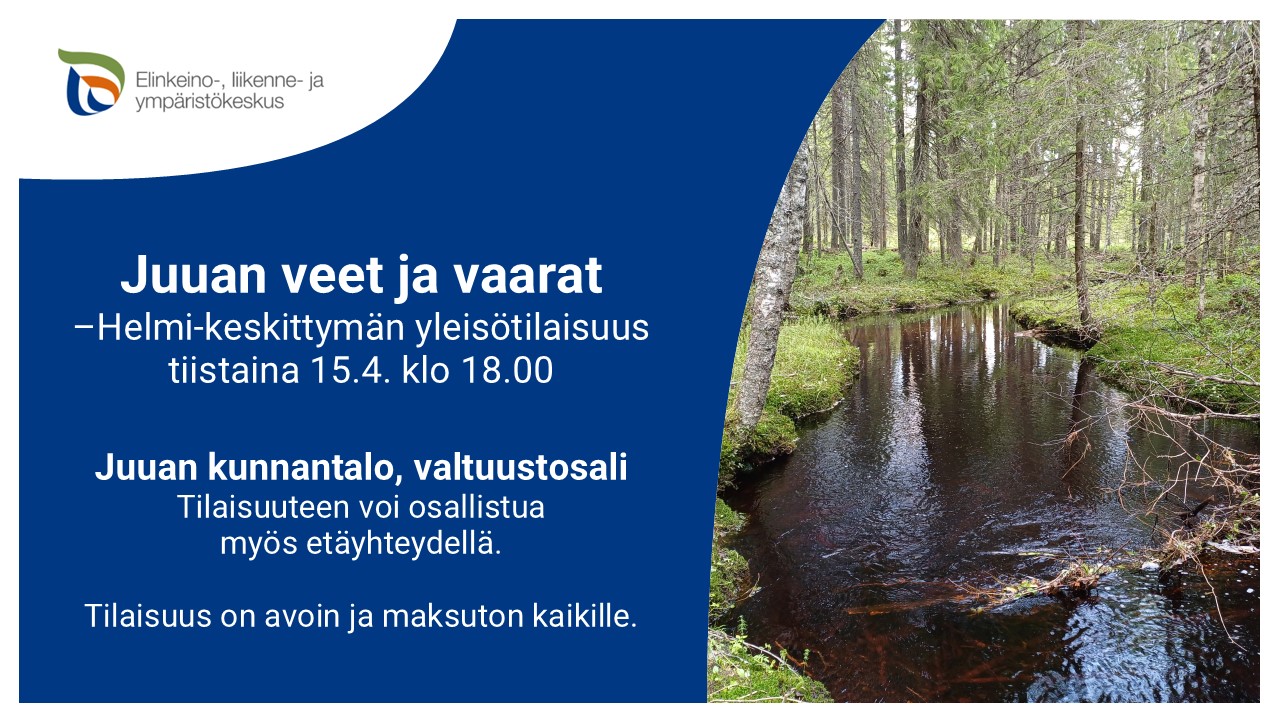 Elinkeino-, liikenne- ja ympäristökeskus

Juuan veet ja vaarat
–Helmi-keskittymän yleisötilaisuus
tiistaina 15.4. klo 18.00

Juuan kunnantalo, valtuustosali
Tilaisuuteen voi osallistua myös etäyhteydellä.

Tilaisuus on avoin ja maksuton kaikille.